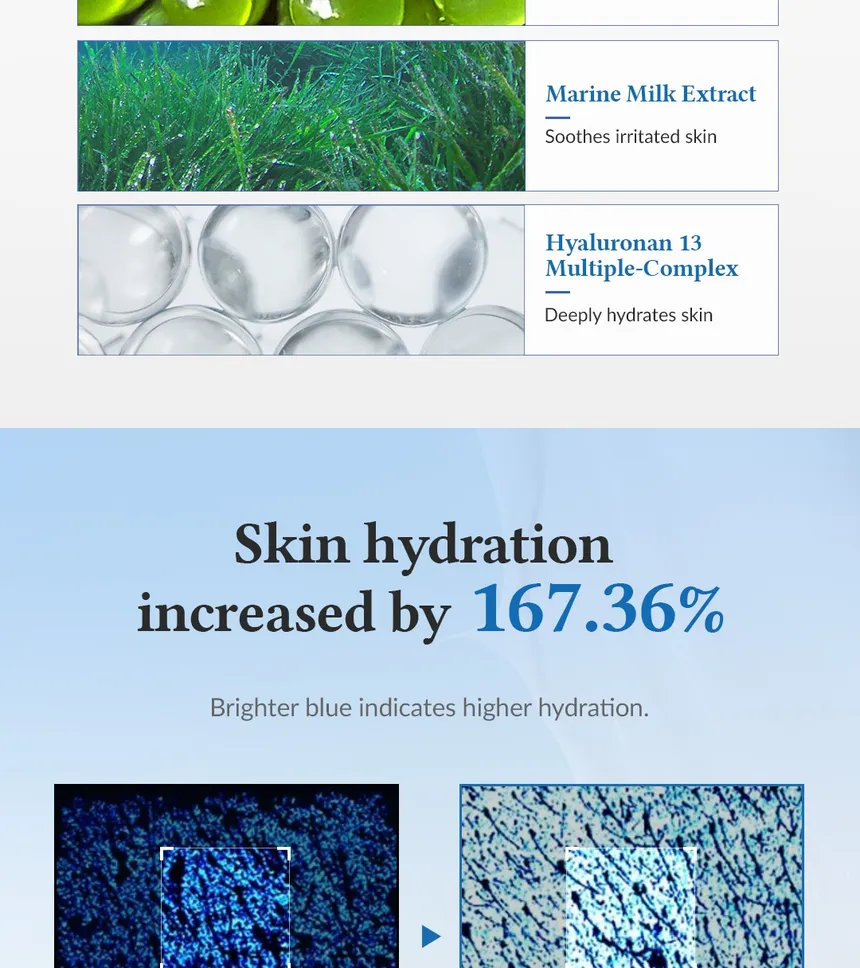 Marine Milk Extract

Soothes irritated skin

Hyaluronan 13 Multiple-Complex

Deeply hydrates skin

Skin hydration increased by 167.36%

Brighter blue indicates higher hydration.